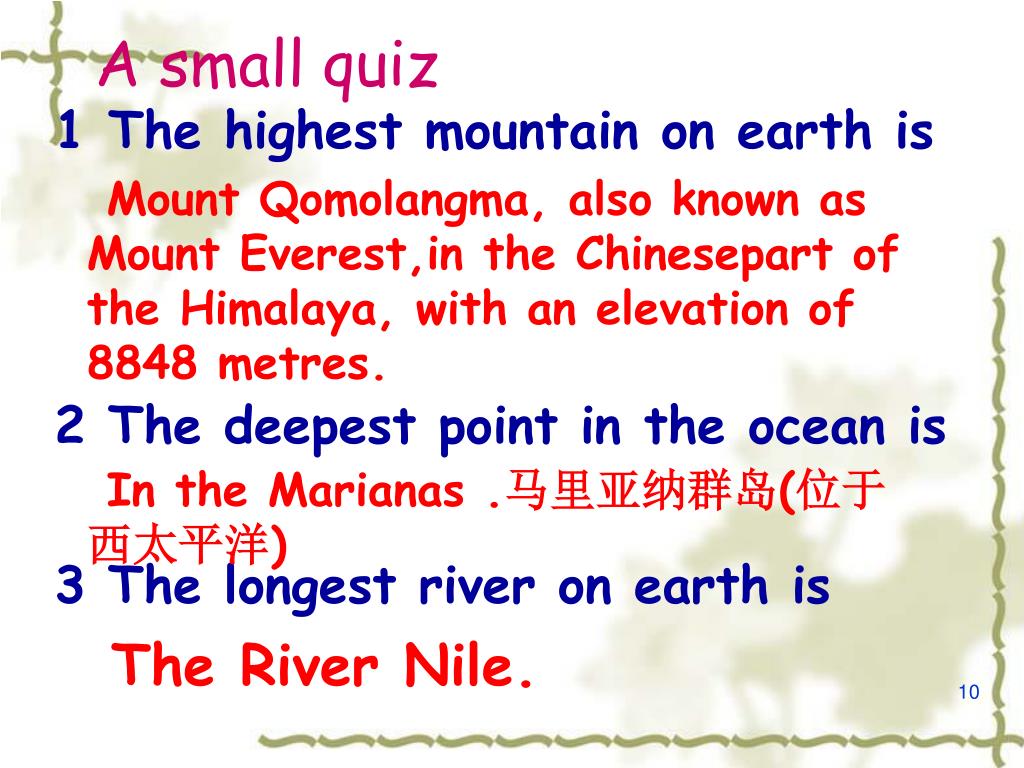 A small quiz

1 The highest mountain on earth is

Mount Qomolangma, also known as Mount Everest,in the Chinesepart of the Himalaya, with an elevation of 8848 metres.

2 The deepest point in the ocean is

In the Marianas .马里亚纳群岛(位于西太平洋)

3 The longest river on earth is

The River Nile.

10